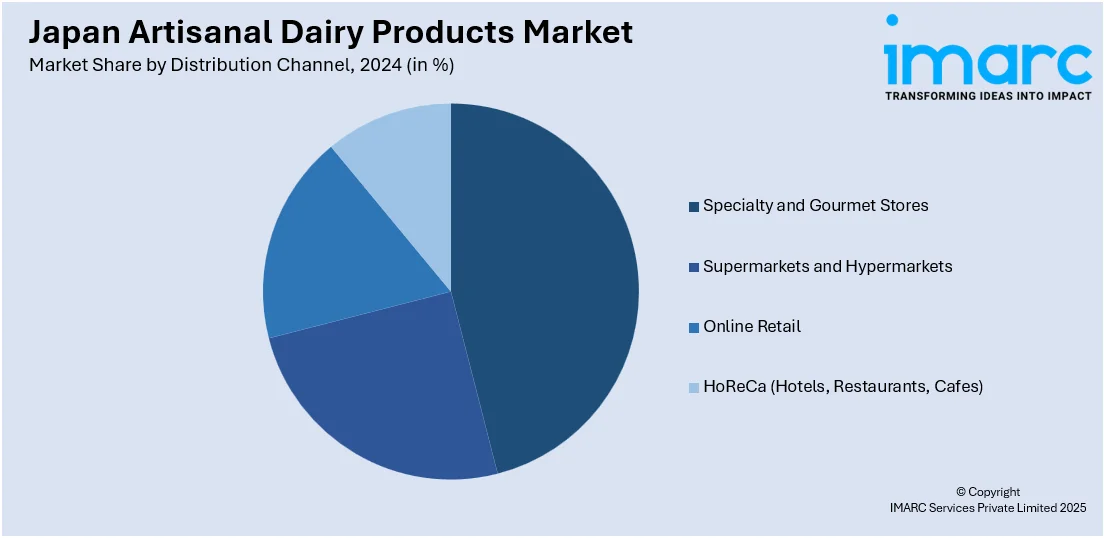 Japan Artisanal Dairy Products Market

Market Share by Distribution Channel, 2024 (in %)

imarc

TRANSFORMING IDEAS INTO IMPACT

Specialty and Gourmet Stores

Supermarkets and Hypermarkets

Online Retail

HoReCa (Hotels, Restaurants, Cafes)

© Copyright
IMARC Services Private Limited 2025